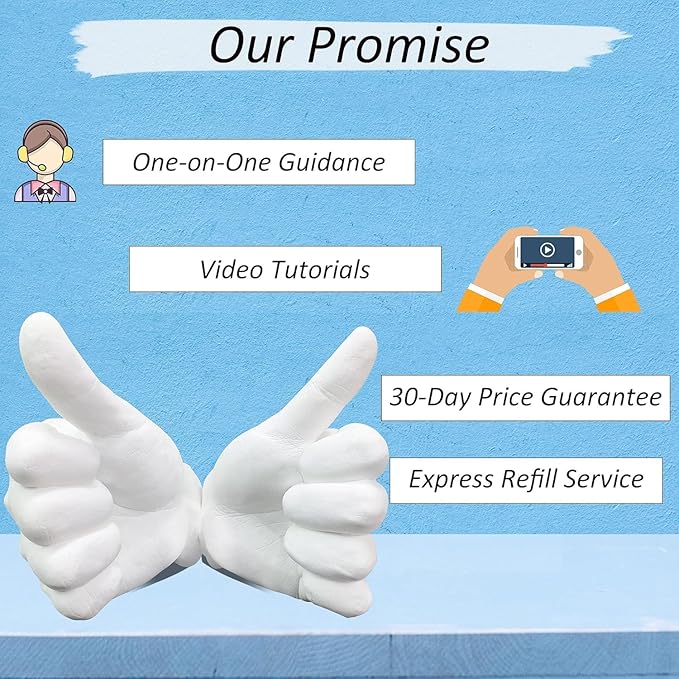 Our Promise

One-on-One Guidance

Video Tutorials

30-Day Price Guarantee

Express Refill Service